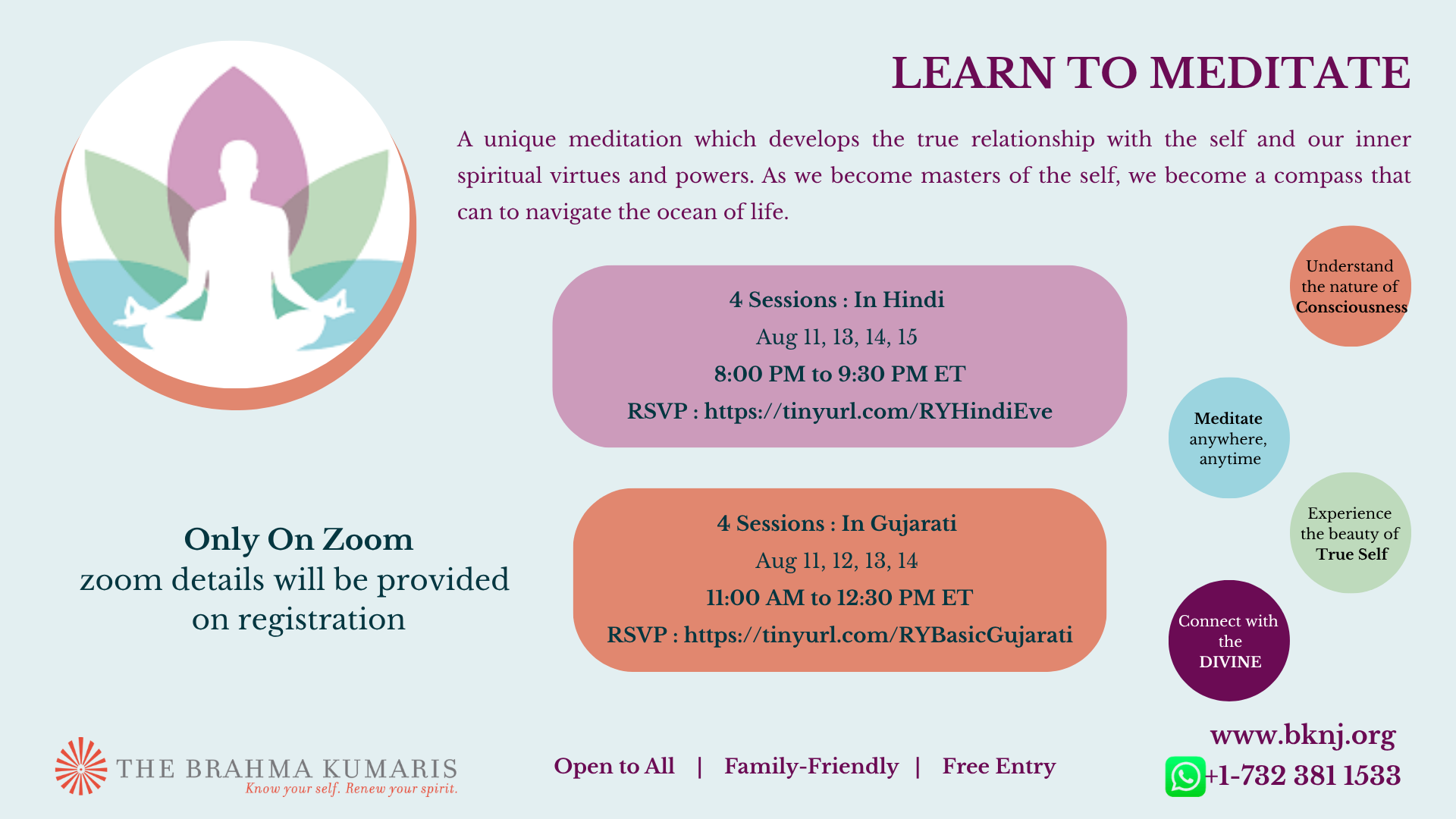 LEARN TO MEDITATE

A unique meditation which develops the true relationship with the self and our inner spiritual virtues and powers. As we become masters of the self, we become a compass that can to navigate the ocean of life.

4 Sessions : In Hindi
Aug 11, 13, 14, 15
8:00 PM to 9:30 PM ET
RSVP : https://tinyurl.com/RYHindiEve

4 Sessions : In Gujarati
Aug 11, 12, 13, 14
11:00 AM to 12:30 PM ET
RSVP : https://tinyurl.com/RYBasicGujarati

Understand the nature of Consciousness

Meditate anywhere, anytime

Experience the beauty of True Self

Connect with the DIVINE

Only On Zoom
zoom details will be provided on registration

THE BRAHMA KUMARIS
Know your self. Renew your spirit.

Open to All | Family-Friendly | Free Entry

www.bknj.org
+1-732 381 1533